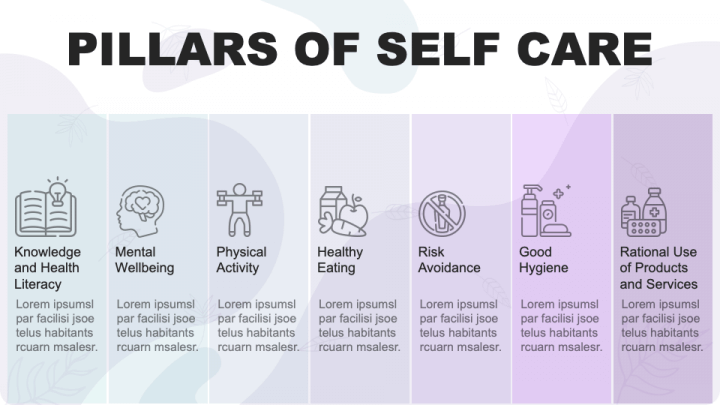 PILLARS OF SELF CARE

Knowledge and Health Literacy
Lorem ipsumsl par facilisi jsoe telus habitants rcuarn msalesr.

Mental Wellbeing
Lorem ipsumsl par facilisi jsoe telus habitants rcuarn msalesr.

Physical Activity
Lorem ipsumsl par facilisi jsoe telus habitants rcuarn msalesr.

Healthy Eating
Lorem ipsumsl par facilisi jsoe telus habitants rcuarn msalesr.

Risk Avoidance
Lorem ipsumsl par facilisi jsoe telus habitants rcuarn msalesr.

Good Hygiene
Lorem ipsumsl par facilisi jsoe telus habitants rcuarn msalesr.

Rational Use of Products and Services
Lorem ipsumsl par facilisi jsoe telus habitants rcuarn msalesr.